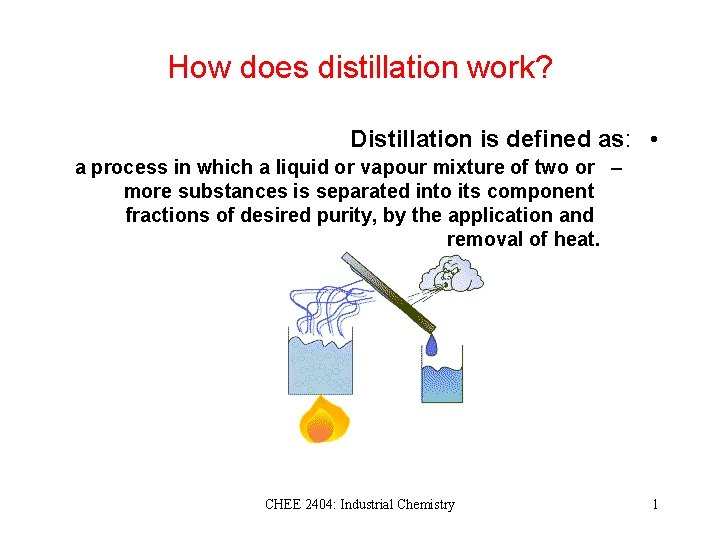 How does distillation work?

• Distillation is defined as:

– a process in which a liquid or vapour mixture of two or more substances is separated into its component fractions of desired purity, by the application and removal of heat.

CHEE 2404: Industrial Chemistry

1